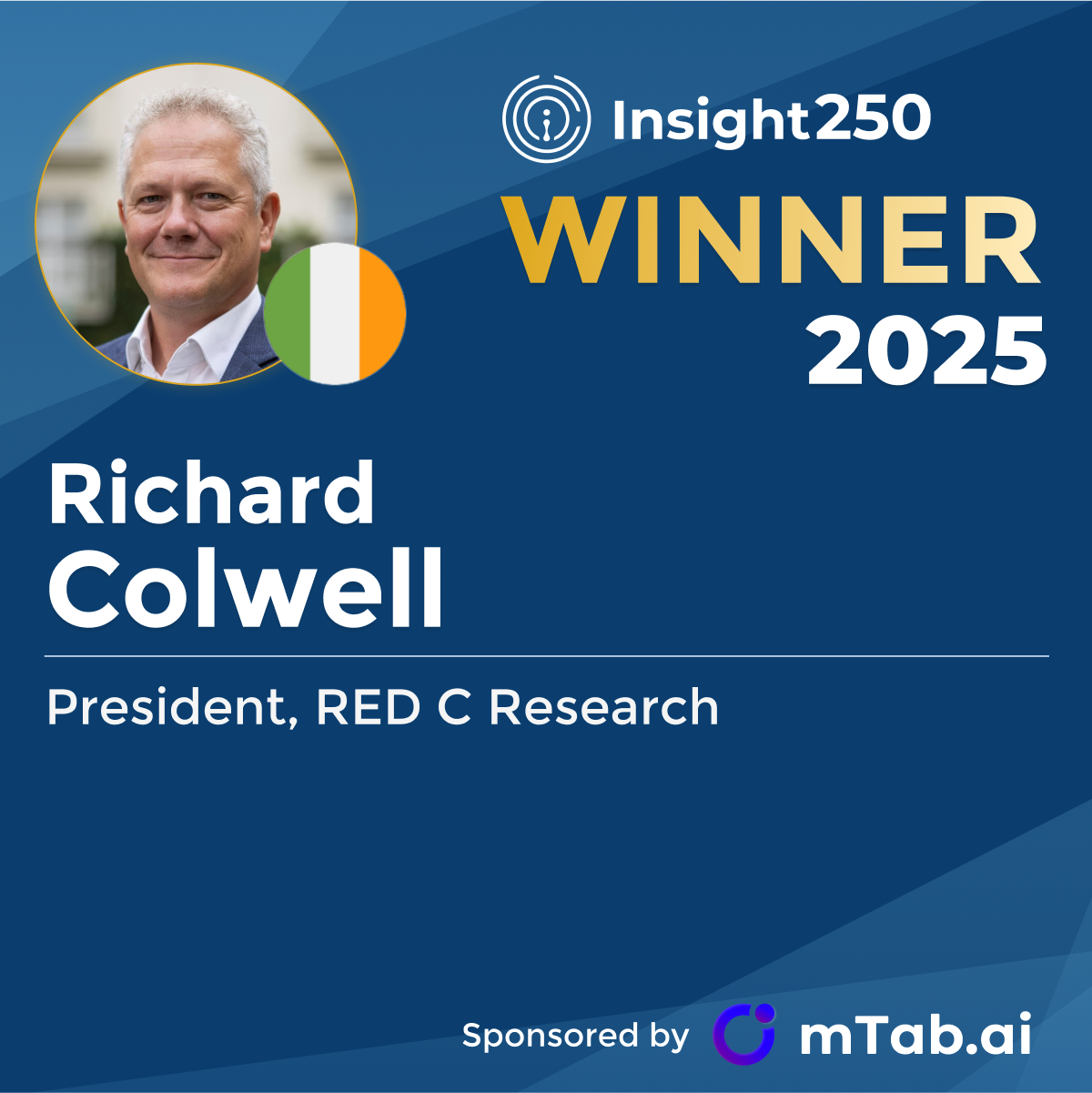 Insight250
WINNER
2025

Richard
Colwell

President, RED C Research

Sponsored by mTab.ai